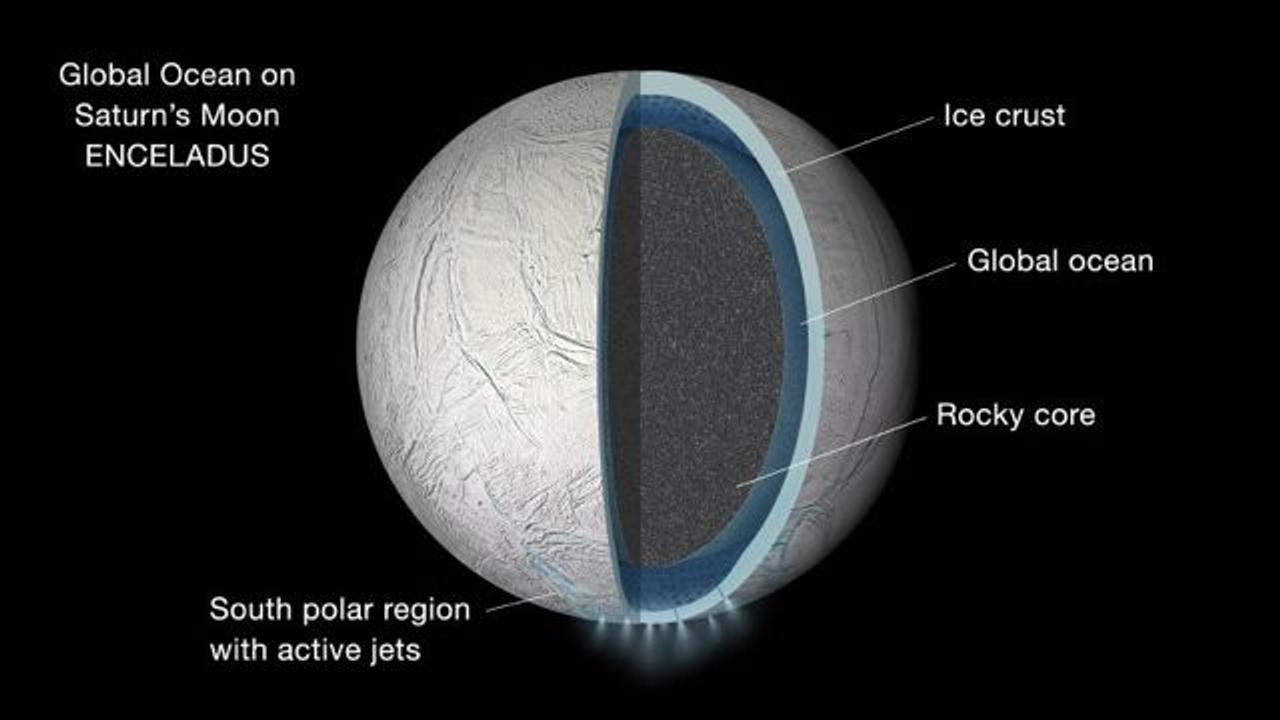 Global Ocean on
Saturn's Moon
ENCELADUS

Ice crust

Global ocean

Rocky core

South polar region
with active jets